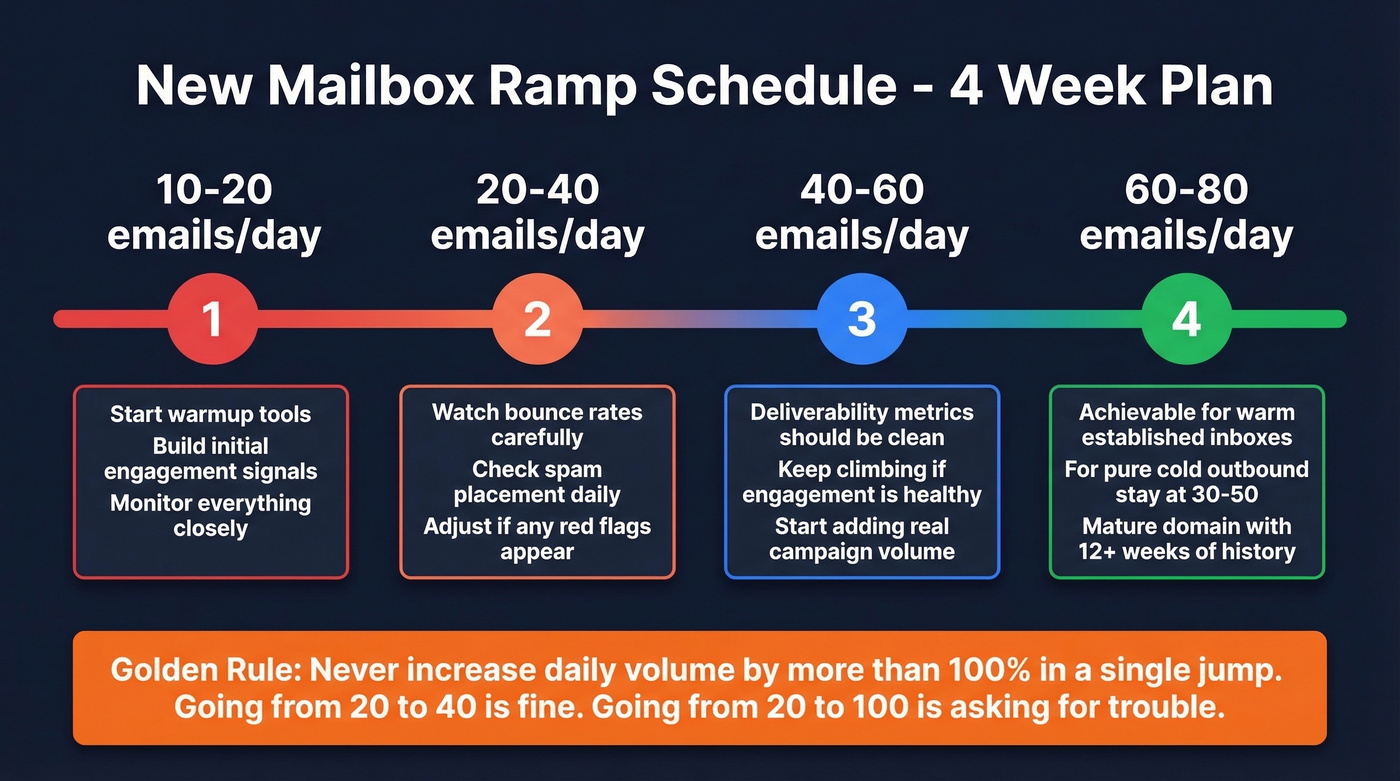 New Mailbox Ramp Schedule - 4 Week Plan

10-20 emails/day

1

Start warmup tools
Build initial engagement signals
Monitor everything closely

20-40 emails/day

2

Watch bounce rates carefully
Check spam placement daily
Adjust if any red flags appear

40-60 emails/day

3

Deliverability metrics should be clean
Keep climbing if engagement is healthy
Start adding real campaign volume

60-80 emails/day

4

Achievable for warm established inboxes
For pure cold outbound stay at 30-50
Mature domain with 12+ weeks of history

Golden Rule: Never increase daily volume by more than 100% in a single jump. Going from 20 to 40 is fine. Going from 20 to 100 is asking for trouble.